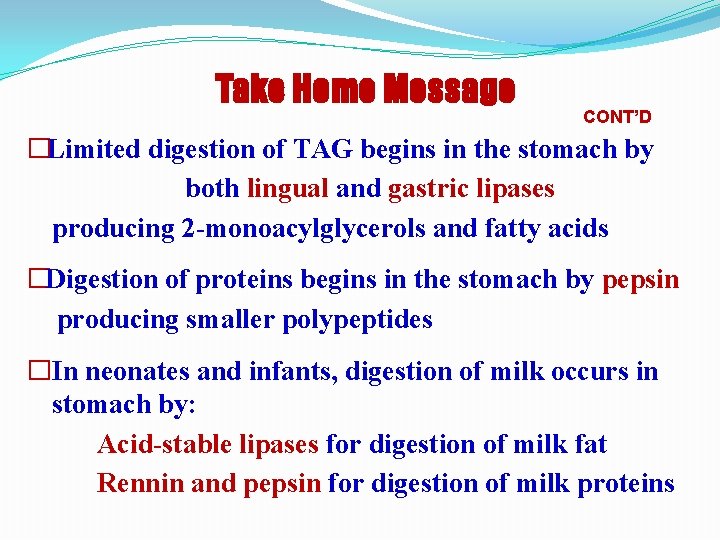 Take Home Message

CONT'D

□Limited digestion of TAG begins in the stomach by both lingual and gastric lipases producing 2-monoacylglycerols and fatty acids

□Digestion of proteins begins in the stomach by pepsin producing smaller polypeptides

□In neonates and infants, digestion of milk occurs in stomach by:

Acid-stable lipases for digestion of milk fat

Rennin and pepsin for digestion of milk proteins